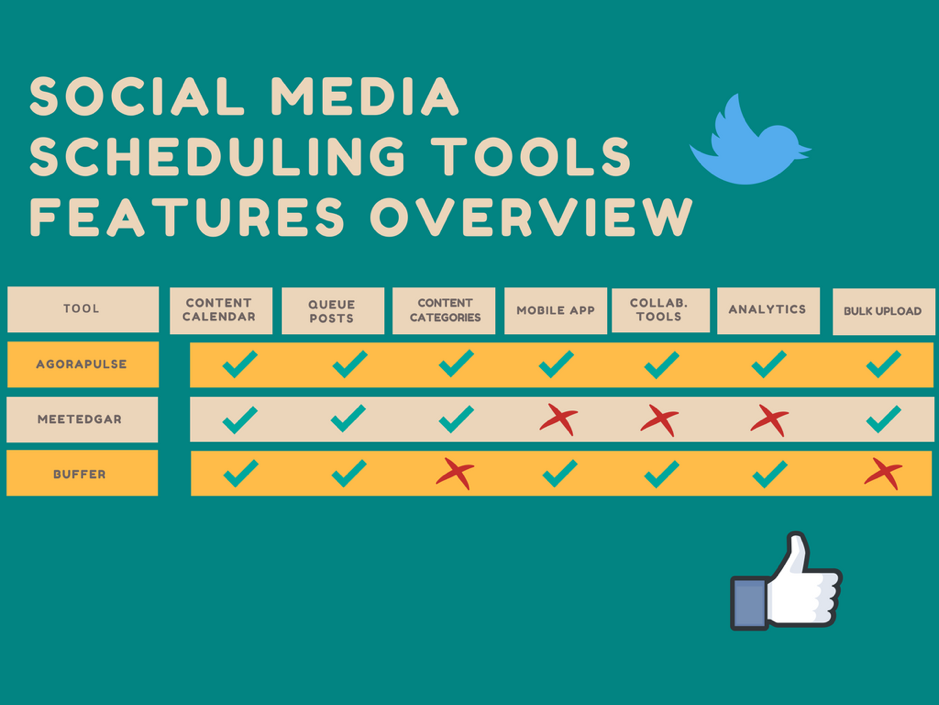 SOCIAL MEDIA SCHEDULING TOOLS FEATURES OVERVIEW

| TOOL | CONTENT CALENDAR | QUEUE POSTS | CONTENT CATEGORIES | MOBILE APP | COLLAB. TOOLS | ANALYTICS | BULK UPLOAD |
|---|---|---|---|---|---|---|---|
| AGORAPULSE | ✓ | ✓ | ✓ | ✓ | ✓ | ✓ | ✓ |
| MEETEDGAR | ✓ | ✓ | ✓ | ✗ | ✗ | ✗ | ✓ |
| BUFFER | ✓ | ✓ | ✗ | ✓ | ✓ | ✓ | ✗ |